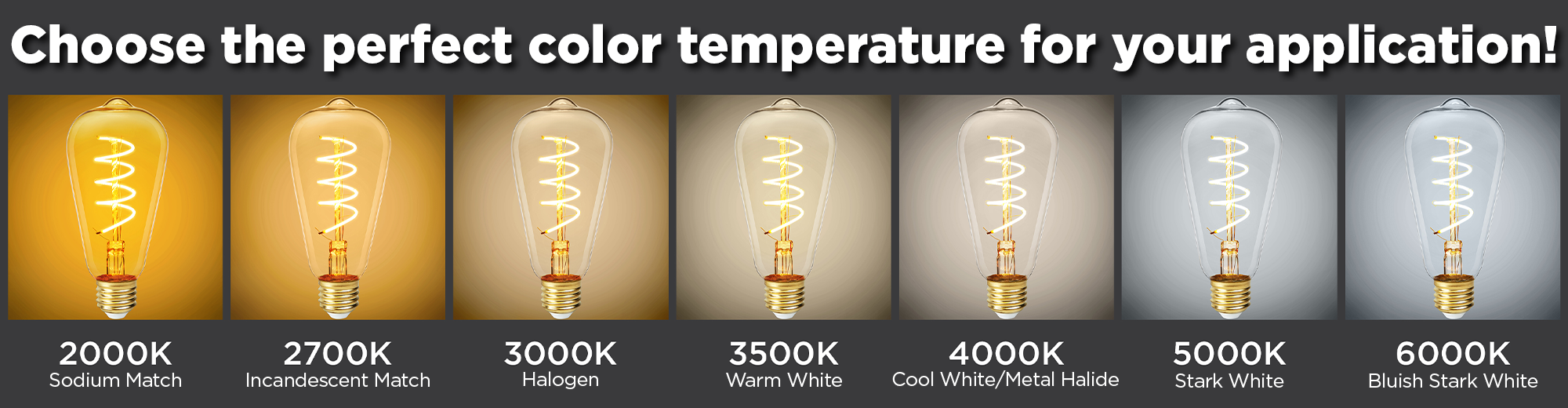 Choose the perfect color temperature for your application!

2000K
Sodium Match

2700K
Incandescent Match

3000K
Halogen

3500K
Warm White

4000K
Cool White/Metal Halide

5000K
Stark White

6000K
Bluish Stark White